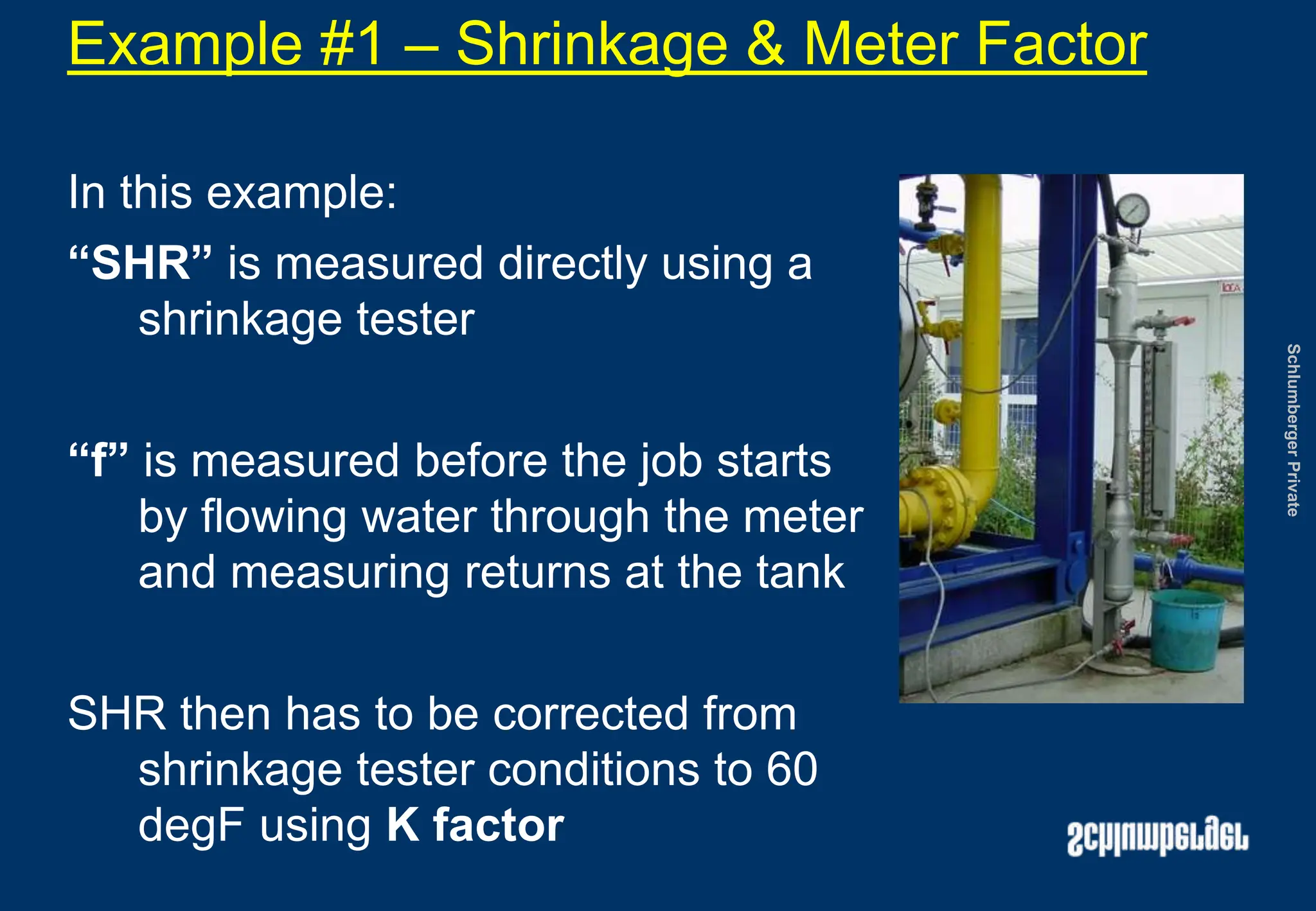 Example #1 – Shrinkage & Meter Factor

In this example:

“SHR” is measured directly using a shrinkage tester

“f” is measured before the job starts by flowing water through the meter and measuring returns at the tank

SHR then has to be corrected from shrinkage tester conditions to 60 degF using K factor

Schlumberger Private

Schlumberger